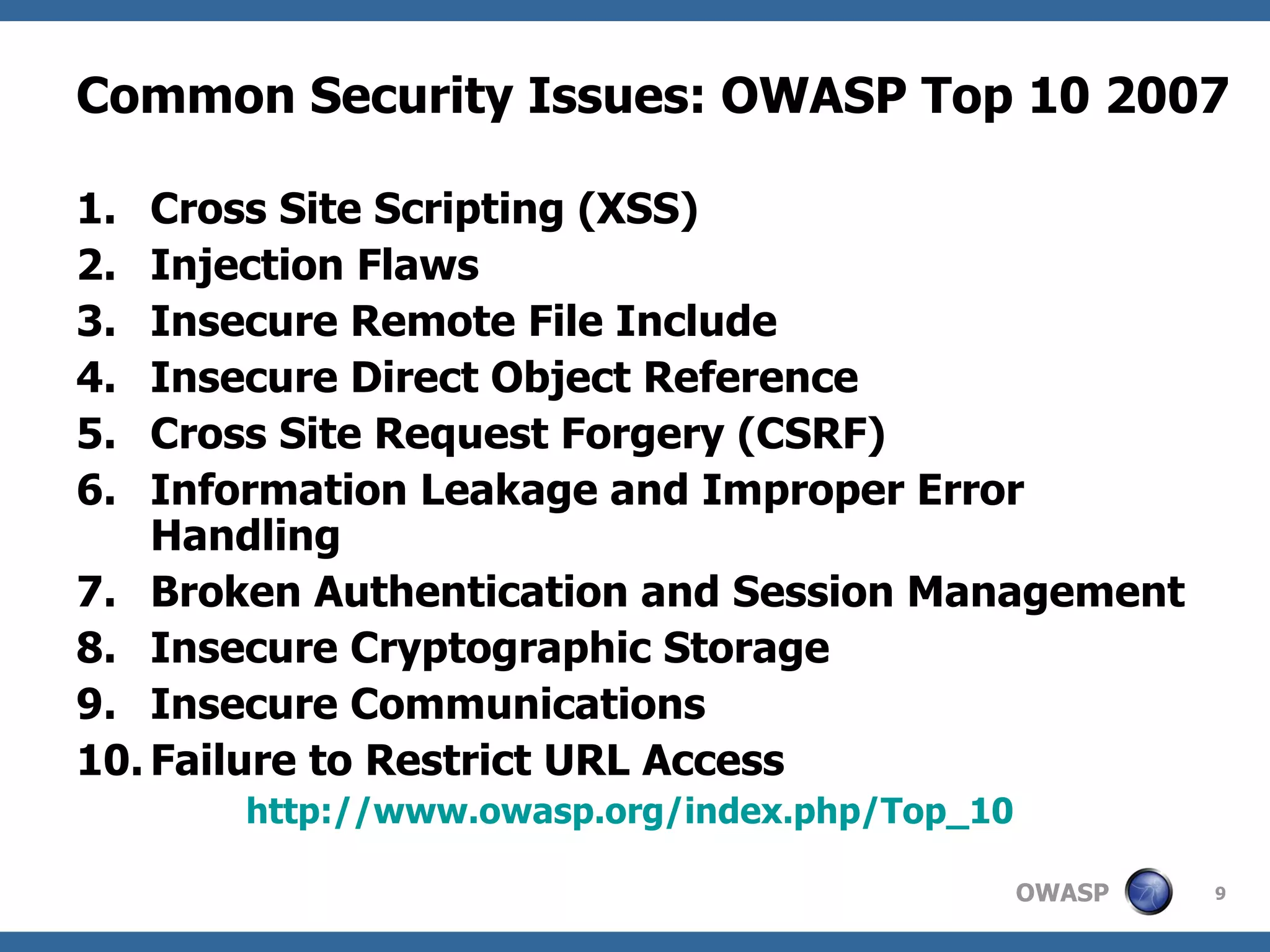 Common Security Issues: OWASP Top 10 2007

1. Cross Site Scripting (XSS)
2. Injection Flaws
3. Insecure Remote File Include
4. Insecure Direct Object Reference
5. Cross Site Request Forgery (CSRF)
6. Information Leakage and Improper Error Handling
7. Broken Authentication and Session Management
8. Insecure Cryptographic Storage
9. Insecure Communications
10. Failure to Restrict URL Access

http://www.owasp.org/index.php/Top_10

OWASP 9